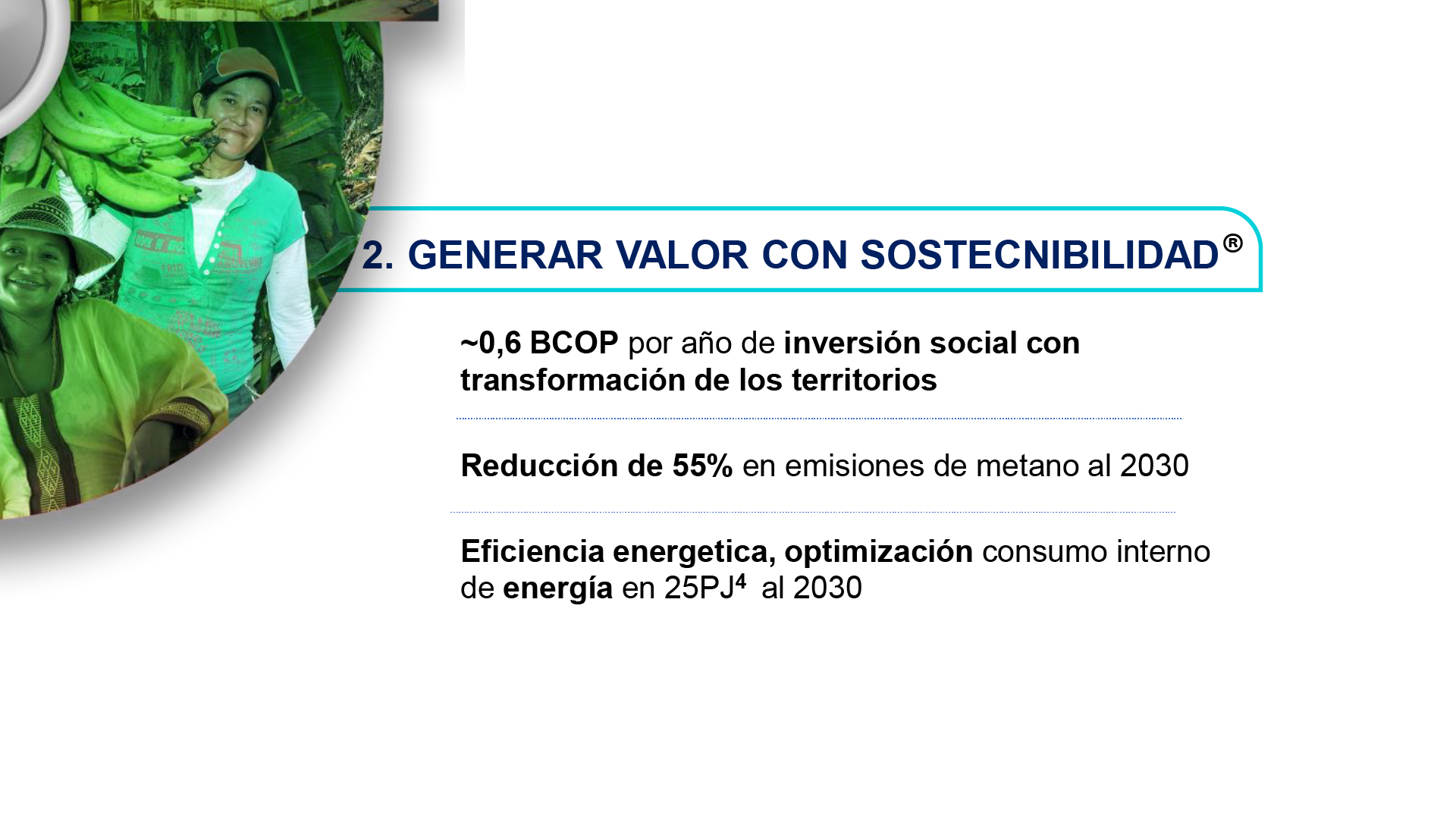 2. GENERAR VALOR CON SOSTECNIBILIDAD®

~0,6 BCOP por año de inversión social con transformación de los territorios

Reducción de 55% en emisiones de metano al 2030

Eficiencia energetica, optimización consumo interno de energía en 25PJ$^4$ al 2030